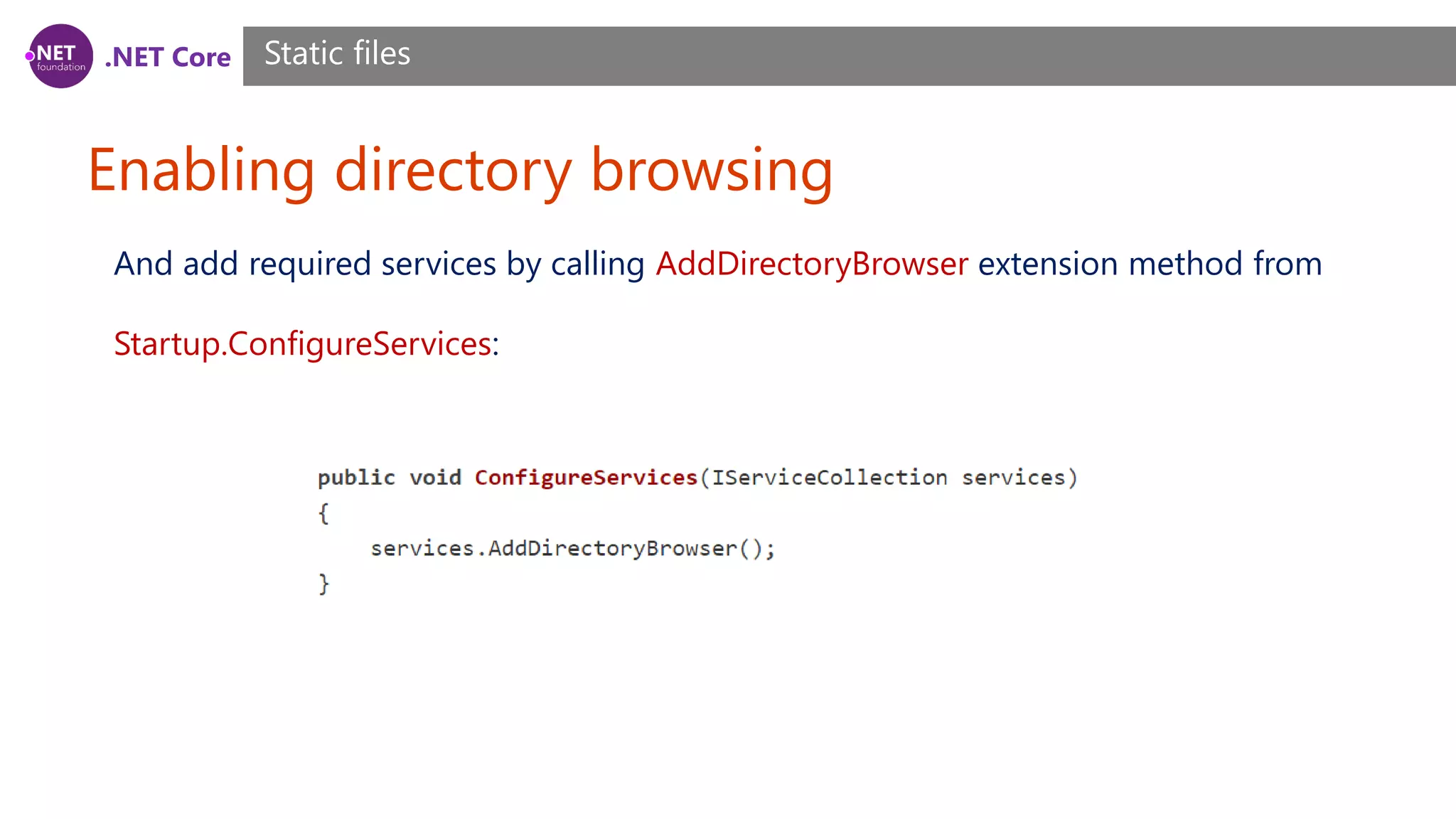 .NET foundation .NET Core

Static files

Enabling directory browsing

And add required services by calling AddDirectoryBrowser extension method from Startup.ConfigureServices:

public void ConfigureServices(IServiceCollection services)
{
    services.AddDirectoryBrowser();
}